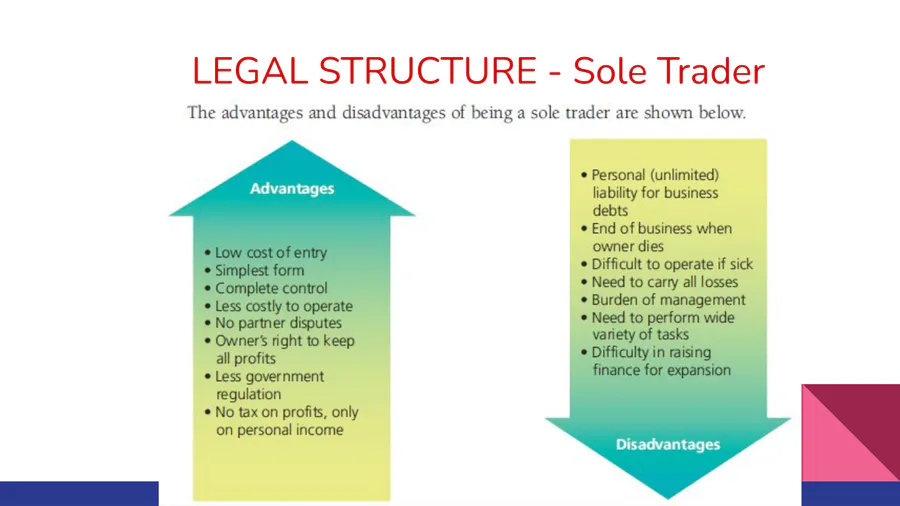 LEGAL STRUCTURE - Sole Trader

The advantages and disadvantages of being a sole trader are shown below.

Advantages

• Low cost of entry
• Simplest form
• Complete control
• Less costly to operate
• No partner disputes
• Owner's right to keep all profits
• Less government regulation
• No tax on profits, only on personal income

• Personal (unlimited) liability for business debts
• End of business when owner dies
• Difficult to operate if sick
• Need to carry all losses
• Burden of management
• Need to perform wide variety of tasks
• Difficulty in raising finance for expansion

Disadvantages